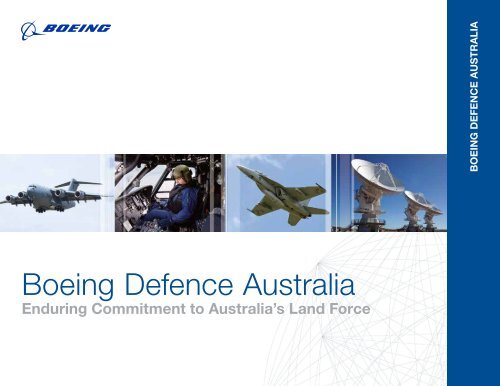 BOEING

BOEING DEFENCE AUSTRALIA

Boeing Defence Australia
Enduring Commitment to Australia's Land Force